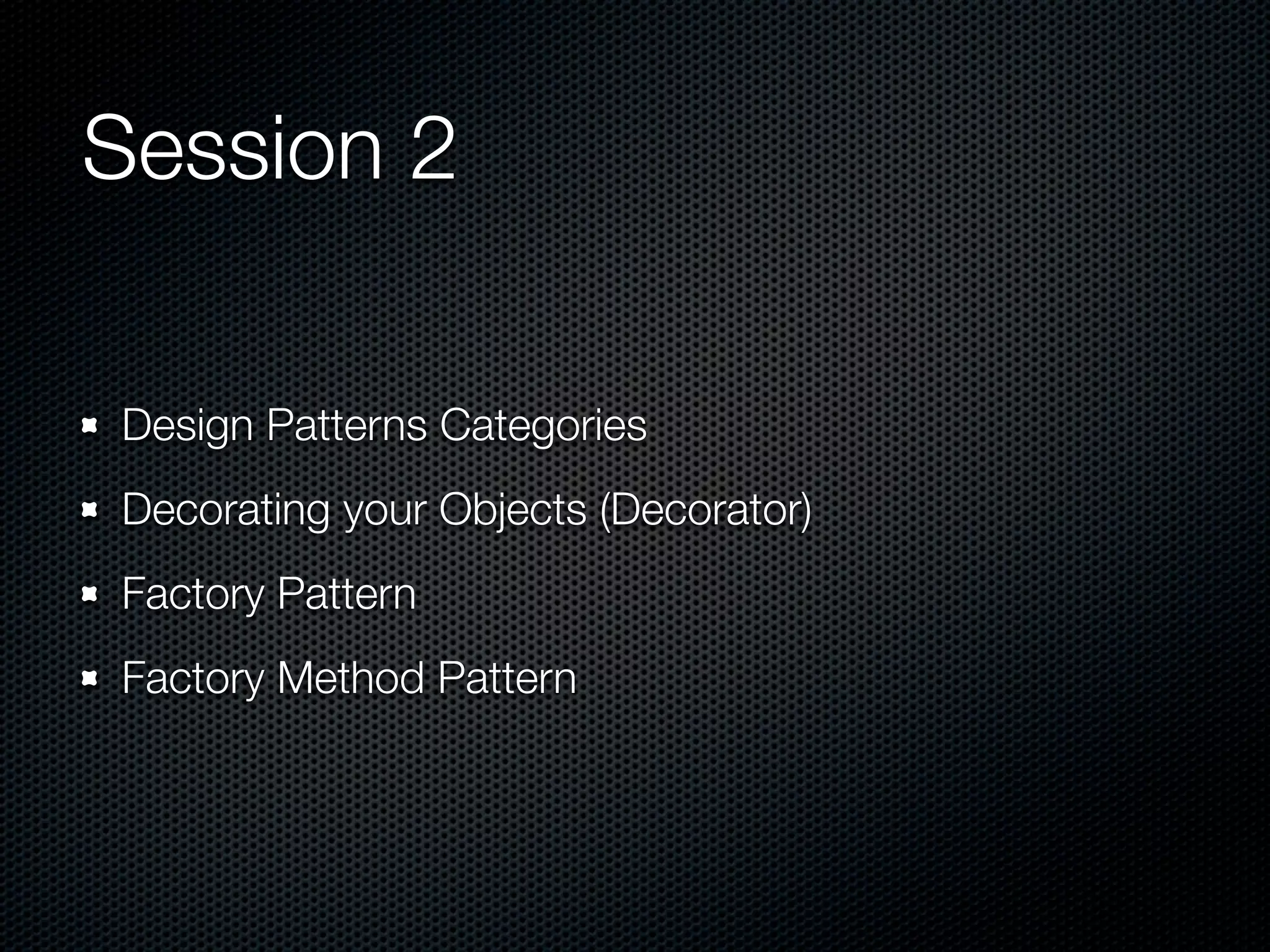 Session 2

- Design Patterns Categories
- Decorating your Objects (Decorator)
- Factory Pattern
- Factory Method Pattern